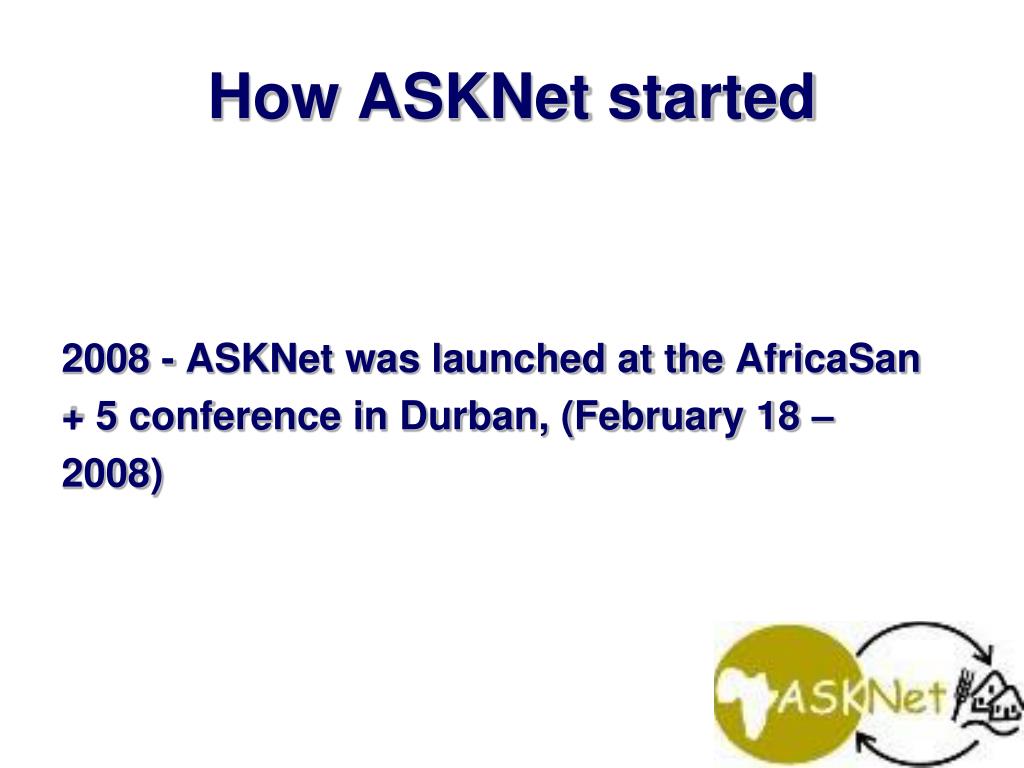 How ASKNet started

2008 - ASKNet was launched at the AfricaSan + 5 conference in Durban, (February 18 – 2008)

ASKNet